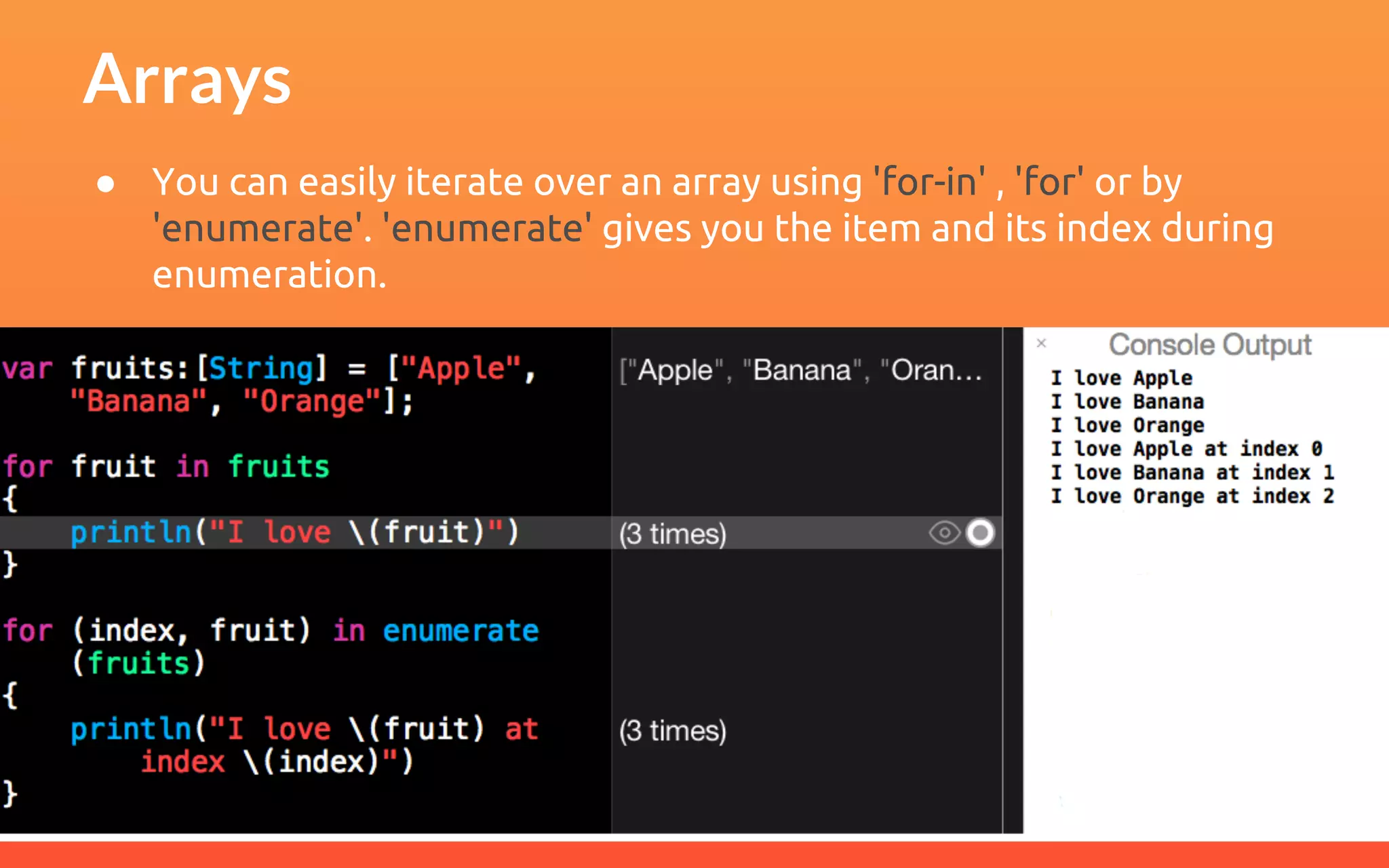 Arrays

● You can easily iterate over an array using 'for-in' , 'for' or by 'enumerate'. 'enumerate' gives you the item and its index during enumeration.

var fruits:[String] = ["Apple",
    "Banana", "Orange"];

for fruit in fruits
{
    println("I love \(fruit)")
}

for (index, fruit) in enumerate
    (fruits)
{
    println("I love \(fruit) at
        index \(index)")
}

["Apple", "Banana", "Oran...

(3 times)

(3 times)

× Console Output
I love Apple
I love Banana
I love Orange
I love Apple at index 0
I love Banana at index 1
I love Orange at index 2